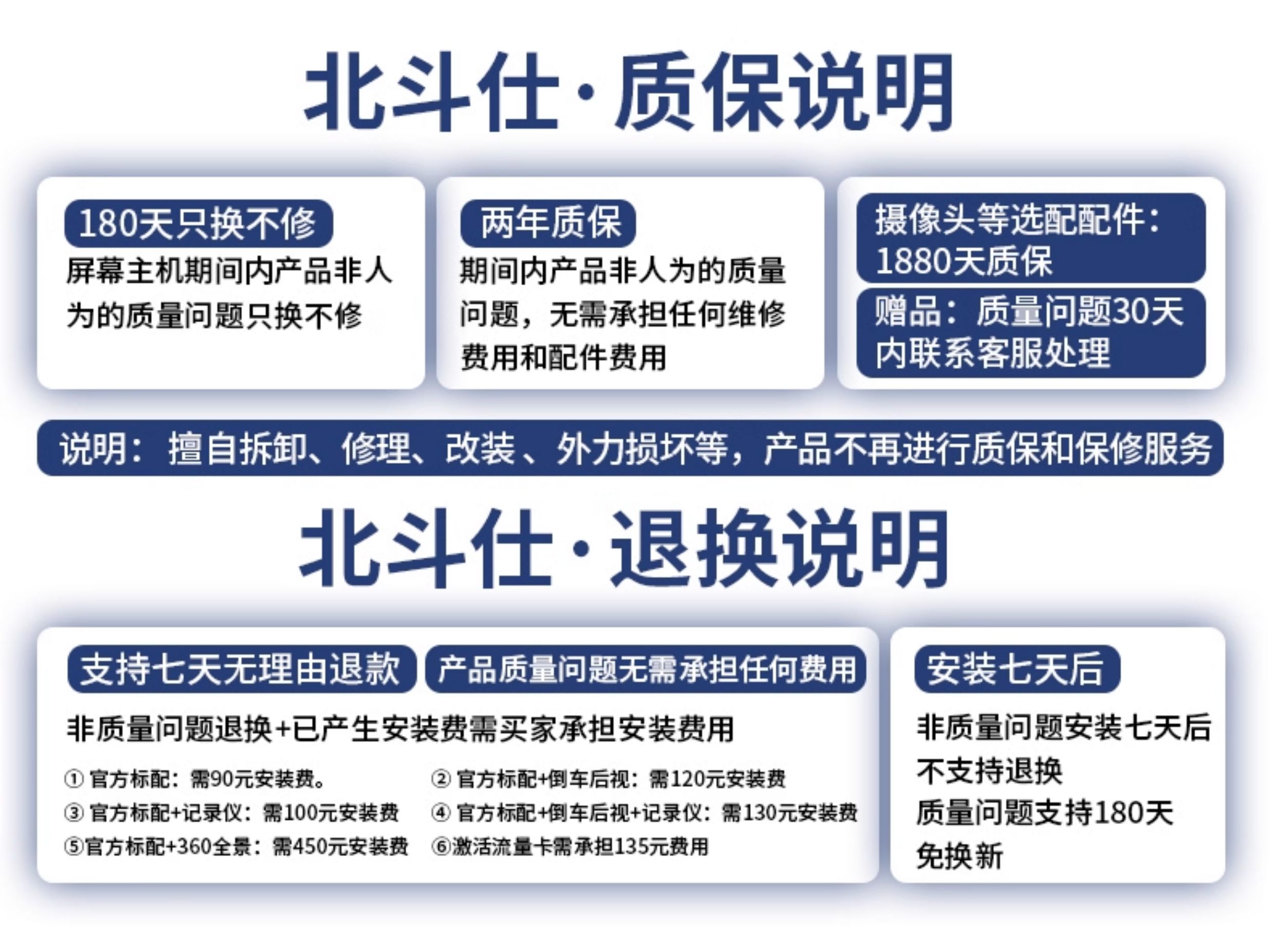 北斗仕·质保说明

180天只换不修
屏幕主机期间内产品非人为的质量问题只换不修

两年质保
期间内产品非人为的质量问题，无需承担任何维修费用和配件费用

摄像头等选配配件：1880天质保

赠品：质量问题30天内联系客服处理

说明：擅自拆卸、修理、改装、外力损坏等，产品不再进行质保和保修服务

北斗仕·退换说明

支持七天无理由退款
产品质量问题无需承担任何费用
非质量问题退换+已产生安装费需买家承担安装费用

① 官方标配：需90元安装费。
② 官方标配+倒车后视：需120元安装费
③ 官方标配+记录仪：需100元安装费
④ 官方标配+倒车后视+记录仪：需130元安装费
⑤官方标配+360全景：需450元安装费
⑥激活流量卡需承担135元费用

安装七天后
非质量问题安装七天后不支持退换
质量问题支持180天免换新